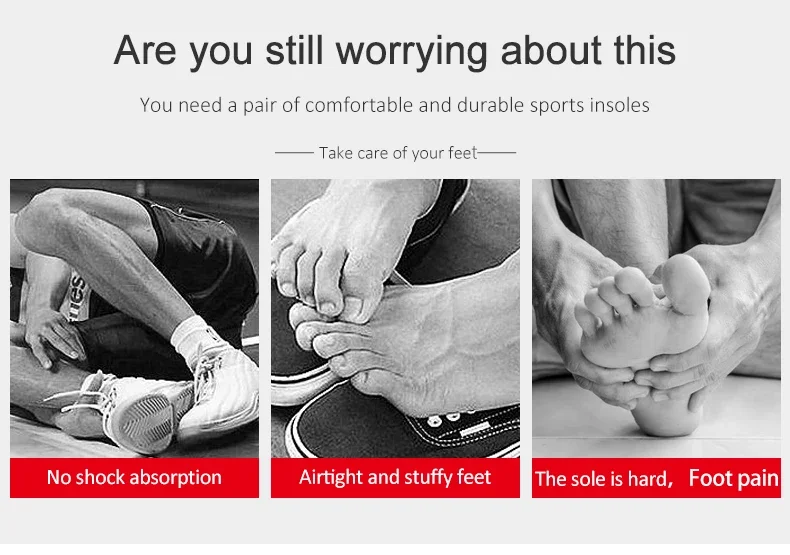 Are you still worrying about this

You need a pair of comfortable and durable sports insoles

Take care of your feet

No shock absorption

Airtight and stuffy feet

The sole is hard， Foot pain